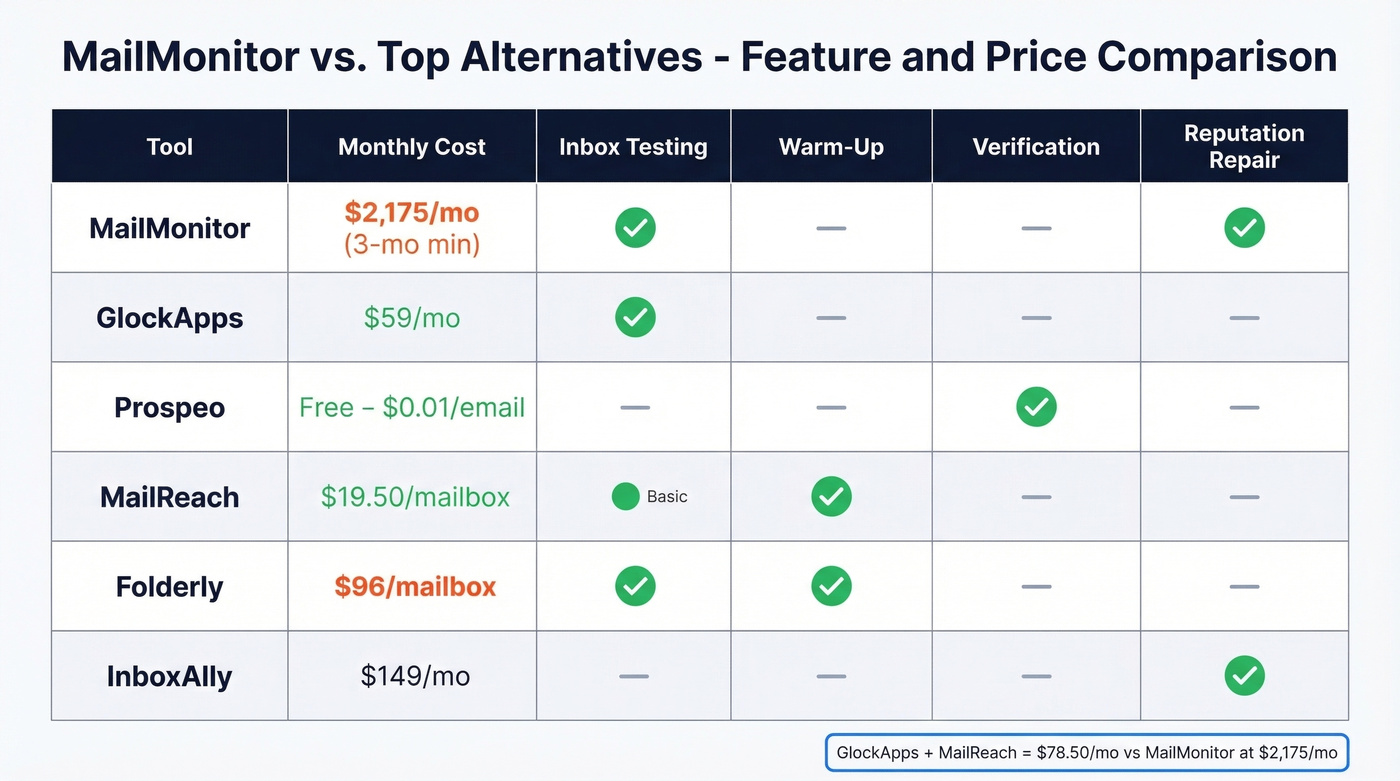 MailMonitor vs. Top Alternatives - Feature and Price Comparison

| Tool | Monthly Cost | Inbox Testing | Warm-Up | Verification | Reputation Repair |
|---|---|---|---|---|---|
| MailMonitor | \$2,175/mo (3-mo min) | ✓ | — | — | ✓ |
| GlockApps | \$59/mo | ✓ | — | — | — |
| Prospeo | Free – \$0.01/email | — | — | ✓ | — |
| MailReach | \$19.50/mailbox | Basic | ✓ | — | — |
| Folderly | \$96/mailbox | ✓ | ✓ | — | — |
| InboxAlly | \$149/mo | — | — | — | ✓ |

GlockApps + MailReach = \$78.50/mo vs MailMonitor at \$2,175/mo